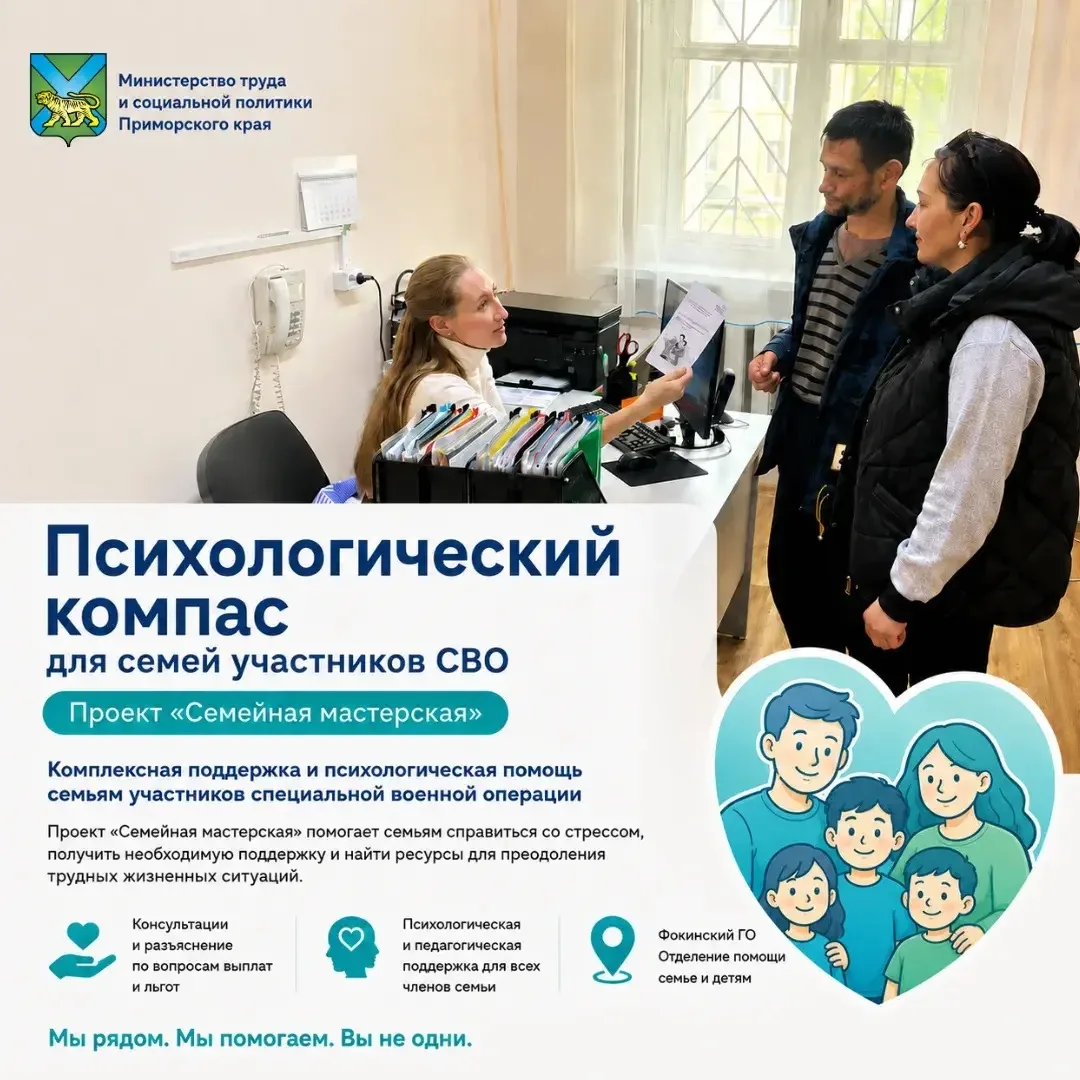 Министерство труда и социальной политики Приморского края

Психологический компас
для семей участников СВО

Проект «Семейная мастерская»

Комплексная поддержка и психологическая помощь семьям участников специальной военной операции

Проект «Семейная мастерская» помогает семьям справиться со стрессом, получить необходимую поддержку и найти ресурсы для преодоления трудных жизненных ситуаций.

Консультации и разъяснение по вопросам выплат и льгот

Психологическая и педагогическая поддержка для всех членов семьи

Фокинский ГО
Отделение помощи семье и детям

Мы рядом. Мы помогаем. Вы не одни.